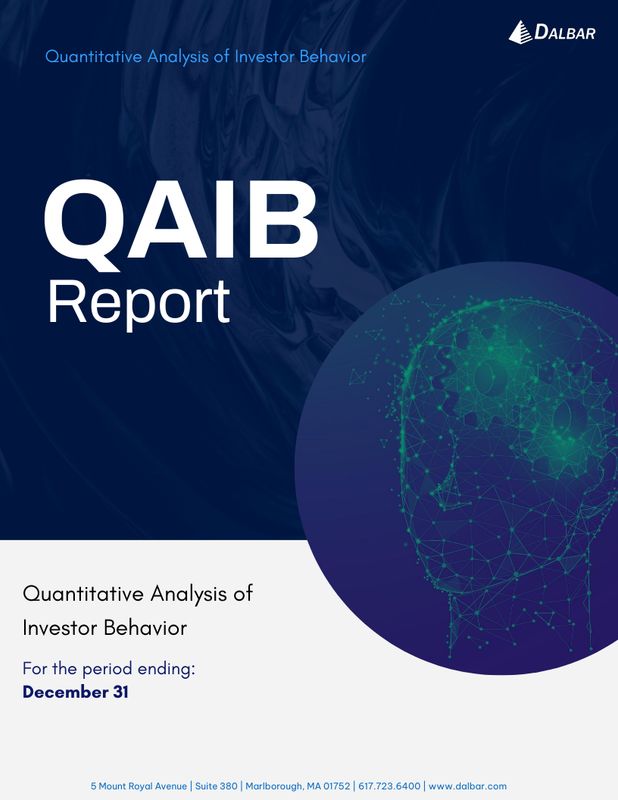 DALBAR

Quantitative Analysis of Investor Behavior

QAIB
Report

Quantitative Analysis of Investor Behavior

For the period ending:
December 31

5 Mount Royal Avenue | Suite 380 | Marlborough, MA 01752 | 617.723.6400 | www.dalbar.com